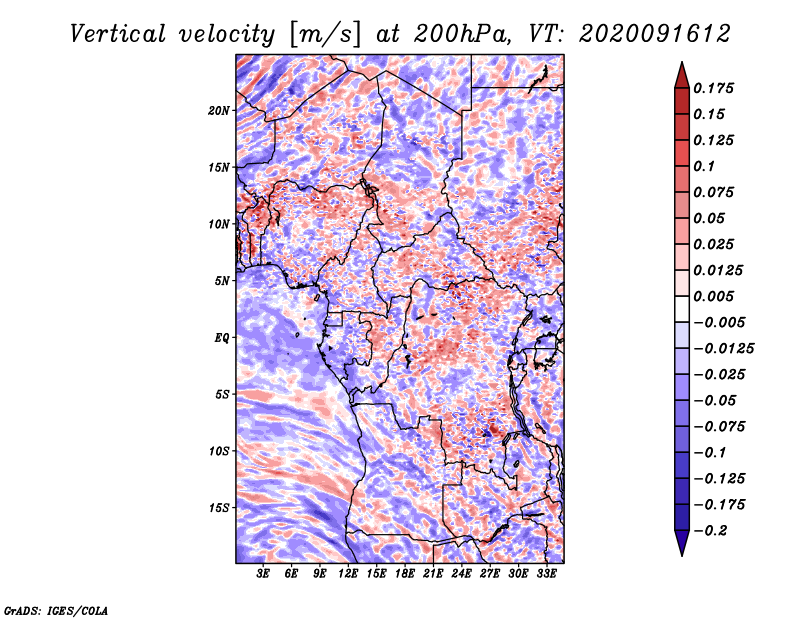 Vertical velocity [m/s] at 200hPa, VT: 2020091612

20N
15N
10N
5N
EQ
5S
10S
15S

3E 6E 9E 12E 15E 18E 21E 24E 27E 30E 33E

0.175
0.15
0.125
0.1
0.075
0.05
0.025
0.0125
0.005
−0.005
−0.0125
−0.025
−0.05
−0.075
−0.1
−0.125
−0.175
−0.2

GrADS: IGES/COLA